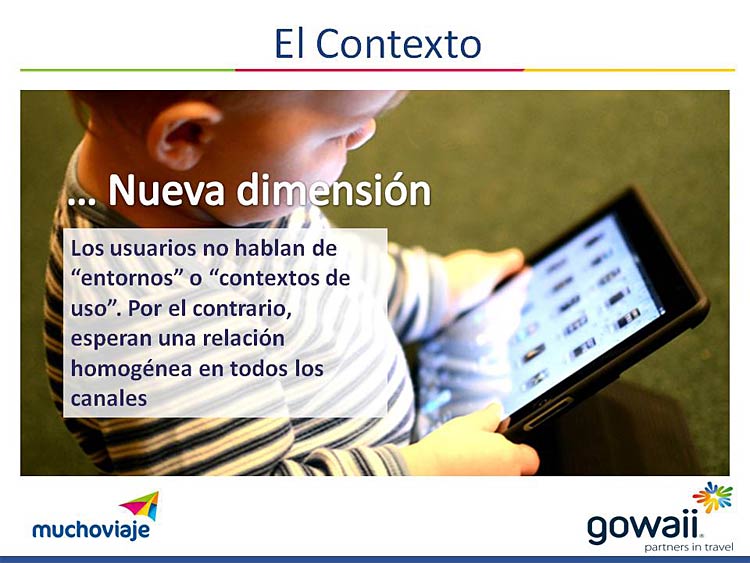 El Contexto

… Nueva dimensión

Los usuarios no hablan de “entornos” o “contextos de uso”. Por el contrario, esperan una relación homogénea en todos los canales

muchoviaje

gowaii
partners in travel